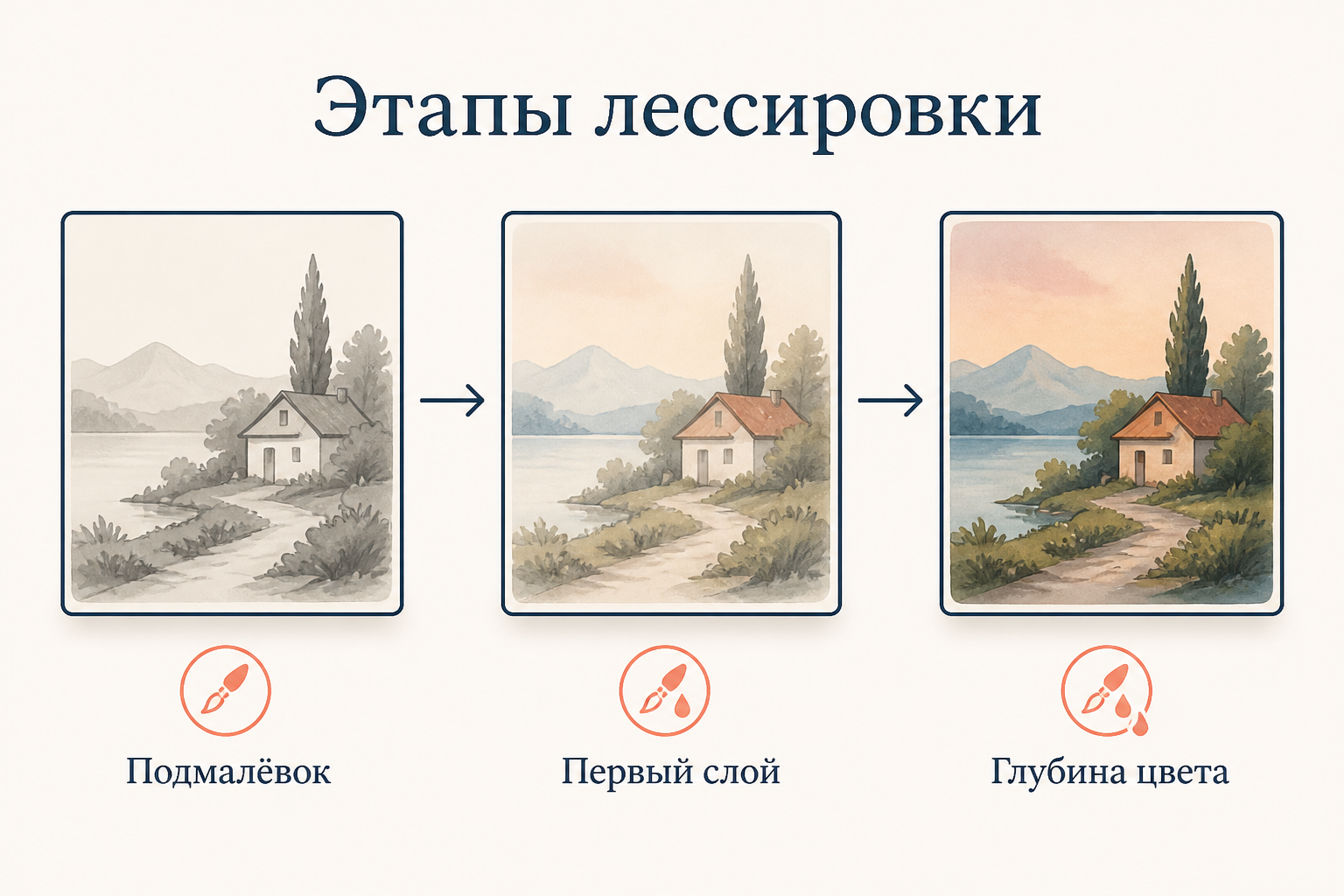 Этапы лессировки

Подмалёвок

Первый слой

Глубина цвета